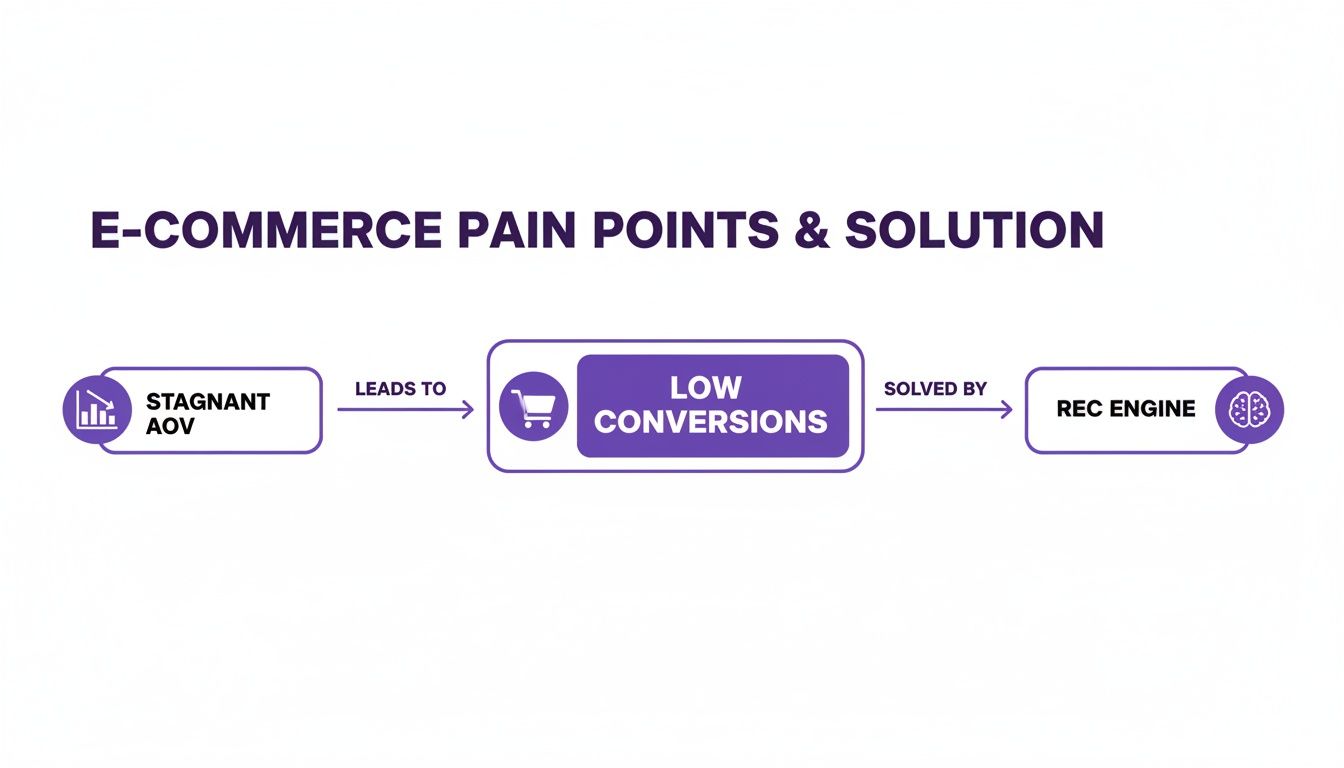 E-COMMERCE PAIN POINTS & SOLUTION

STAGNANT AOV

LEADS TO

LOW CONVERSIONS

SOLVED BY

REC ENGINE